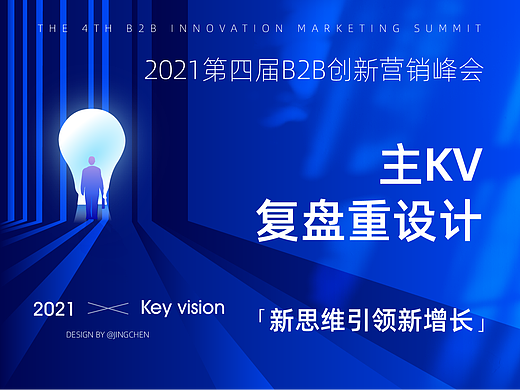 THE 4TH B2B INNOVATION MARKETING SUMMIT
2021第四届B2B创新营销峰会

主KV
复盘重设计

2021 Key vision
DESIGN BY @JINGCHEN

「新思维引领新增长」